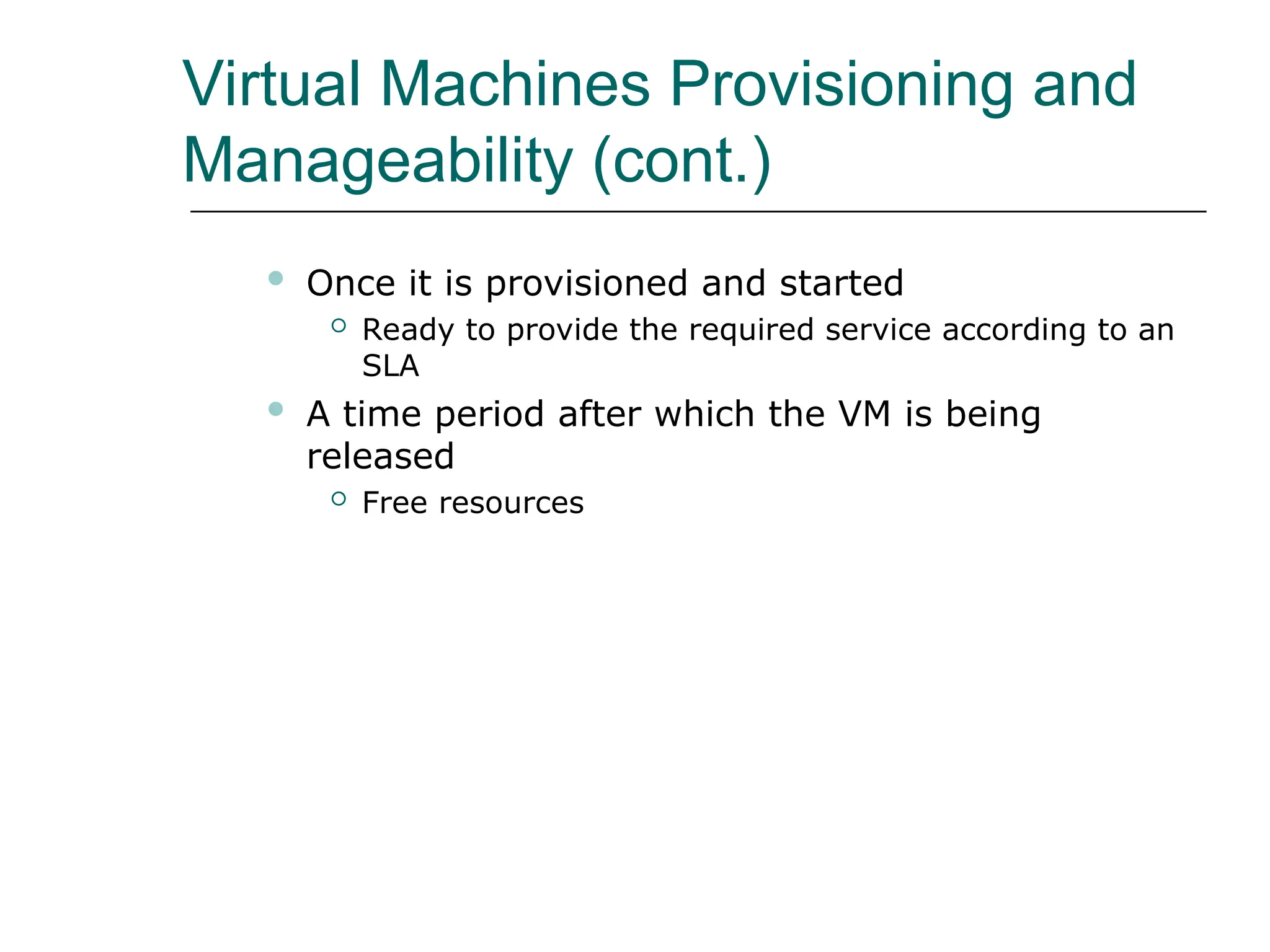 Virtual Machines Provisioning and Manageability (cont.)

- Once it is provisioned and started
  - Ready to provide the required service according to an SLA
- A time period after which the VM is being released
  - Free resources